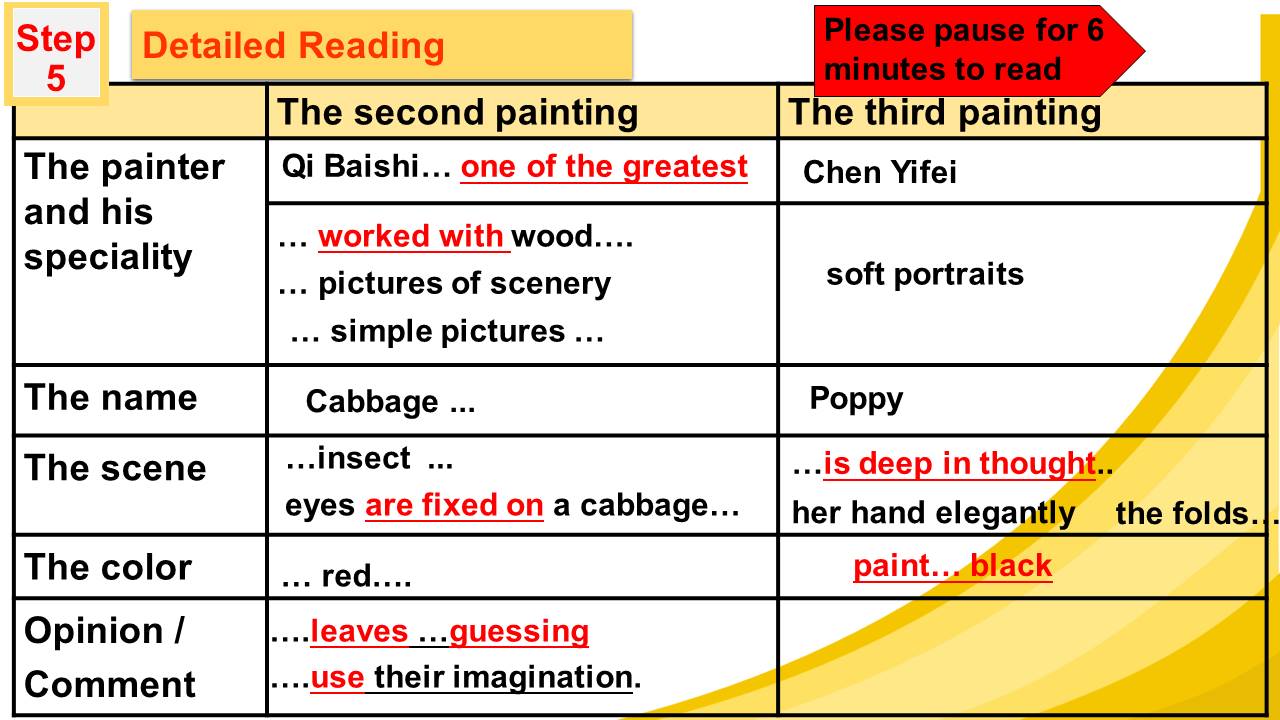 Step 5

Detailed Reading

Please pause for 6 minutes to read

| | The second painting | The third painting |
|---|---|---|
| The painter and his speciality | Qi Baishi… one of the greatest | Chen Yifei |
| | … worked with wood…. … pictures of scenery … simple pictures … | soft portraits |
| The name | Cabbage ... | Poppy |
| The scene | …insect ... eyes are fixed on a cabbage… | …is deep in thought.. her hand elegantly the folds… |
| The color | … red…. | paint… black |
| Opinion / Comment | ….leaves …guessing ….use their imagination. | |